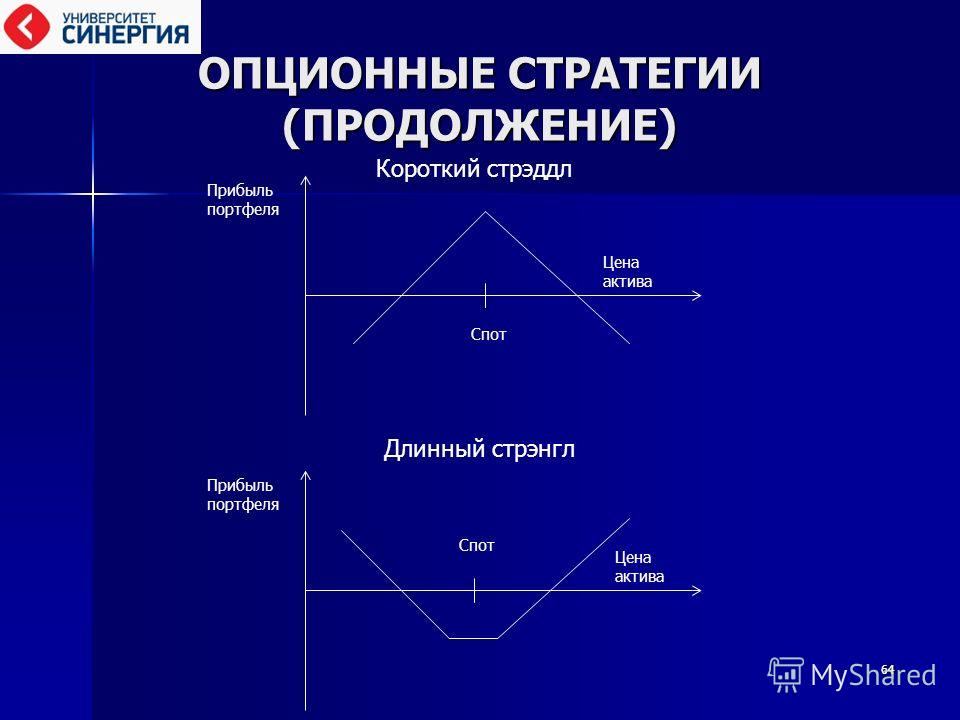 УНИВЕРСИТЕТ
СИНЕРГИЯ

ОПЦИОННЫЕ СТРАТЕГИИ (ПРОДОЛЖЕНИЕ)

Короткий стрэддл

Прибыль портфеля

Цена актива

Спот

Длинный стрэнгл

Прибыль портфеля

Спот

Цена актива

64

MyShared